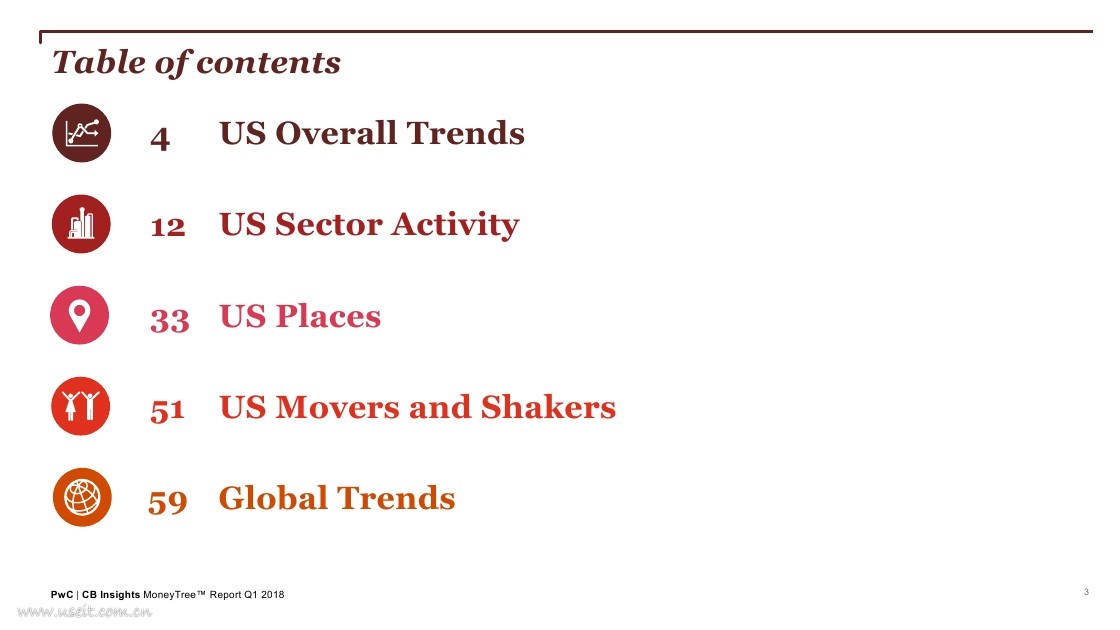 Table of contents

4 US Overall Trends

12 US Sector Activity

33 US Places

51 US Movers and Shakers

59 Global Trends

PwC | CB Insights MoneyTree™ Report Q1 2018

3

www.useit.com.cn